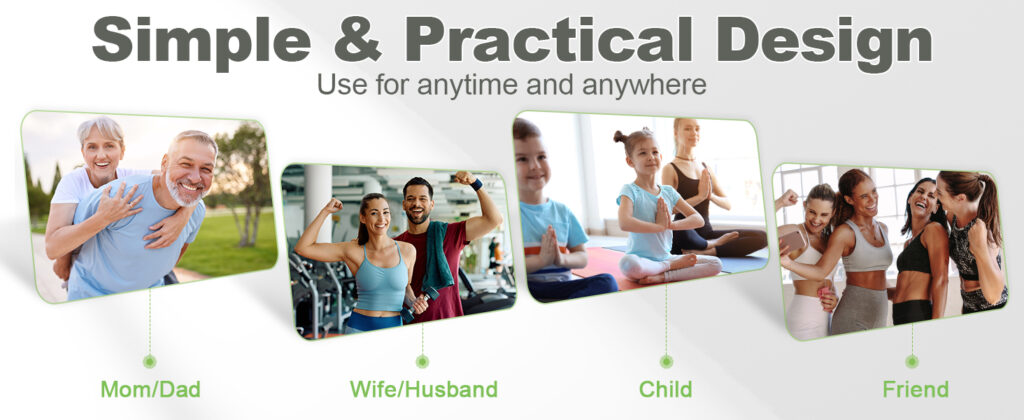 Simple & Practical Design
Use for anytime and anywhere

Mom/Dad

Wife/Husband

Child

Friend